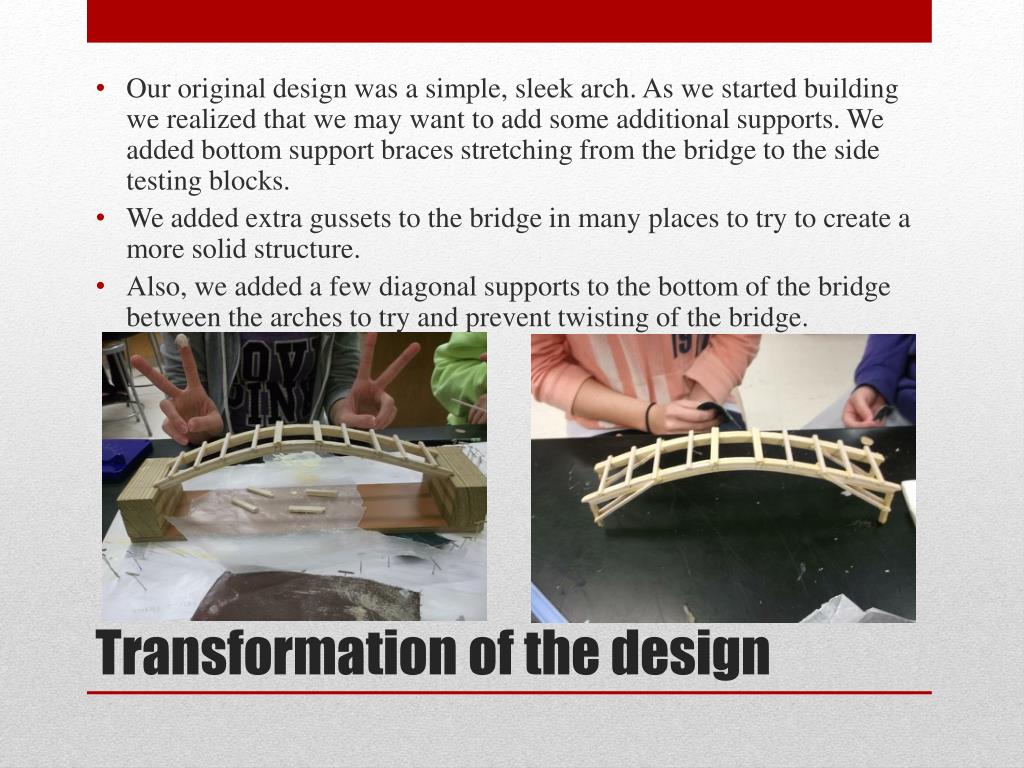 • Our original design was a simple, sleek arch. As we started building we realized that we may want to add some additional supports. We added bottom support braces stretching from the bridge to the side testing blocks.
• We added extra gussets to the bridge in many places to try to create a more solid structure.
• Also, we added a few diagonal supports to the bottom of the bridge between the arches to try and prevent twisting of the bridge.

Transformation of the design